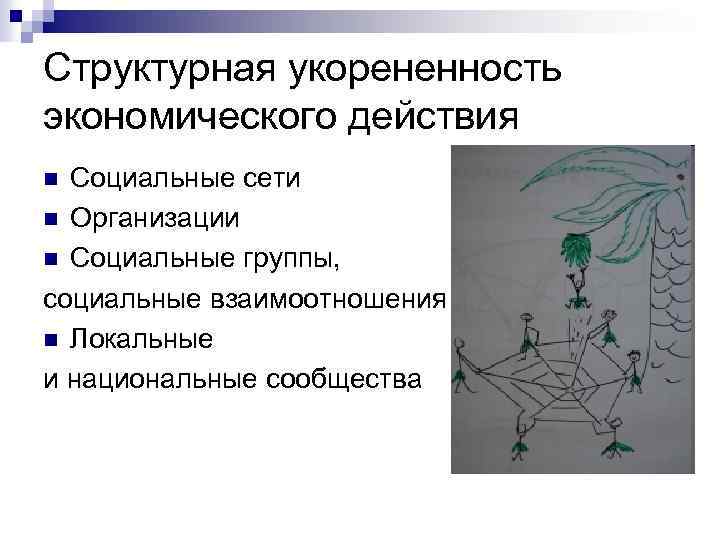 Структурная укорененность экономического действия

Социальные сети

Организации

Социальные группы, социальные взаимоотношения

Локальные и национальные сообщества